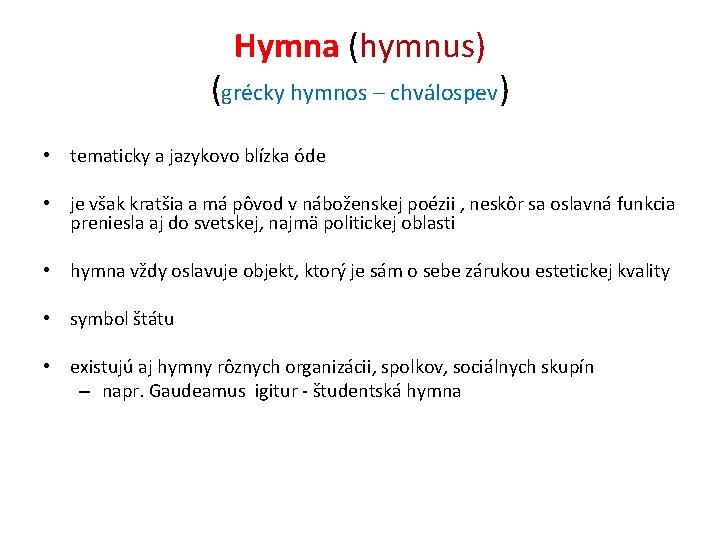 Hymna (hymnus)
(grécky hymnos – chválospev)

• tematicky a jazykovo blízka óde

• je však kratšia a má pôvod v náboženskej poézii , neskôr sa oslavná funkcia preniesla aj do svetskej, najmä politickej oblasti

• hymna vždy oslavuje objekt, ktorý je sám o sebe zárukou estetickej kvality

• symbol štátu

• existujú aj hymny rôznych organizácii, spolkov, sociálnych skupín
– napr. Gaudeamus igitur - študentská hymna